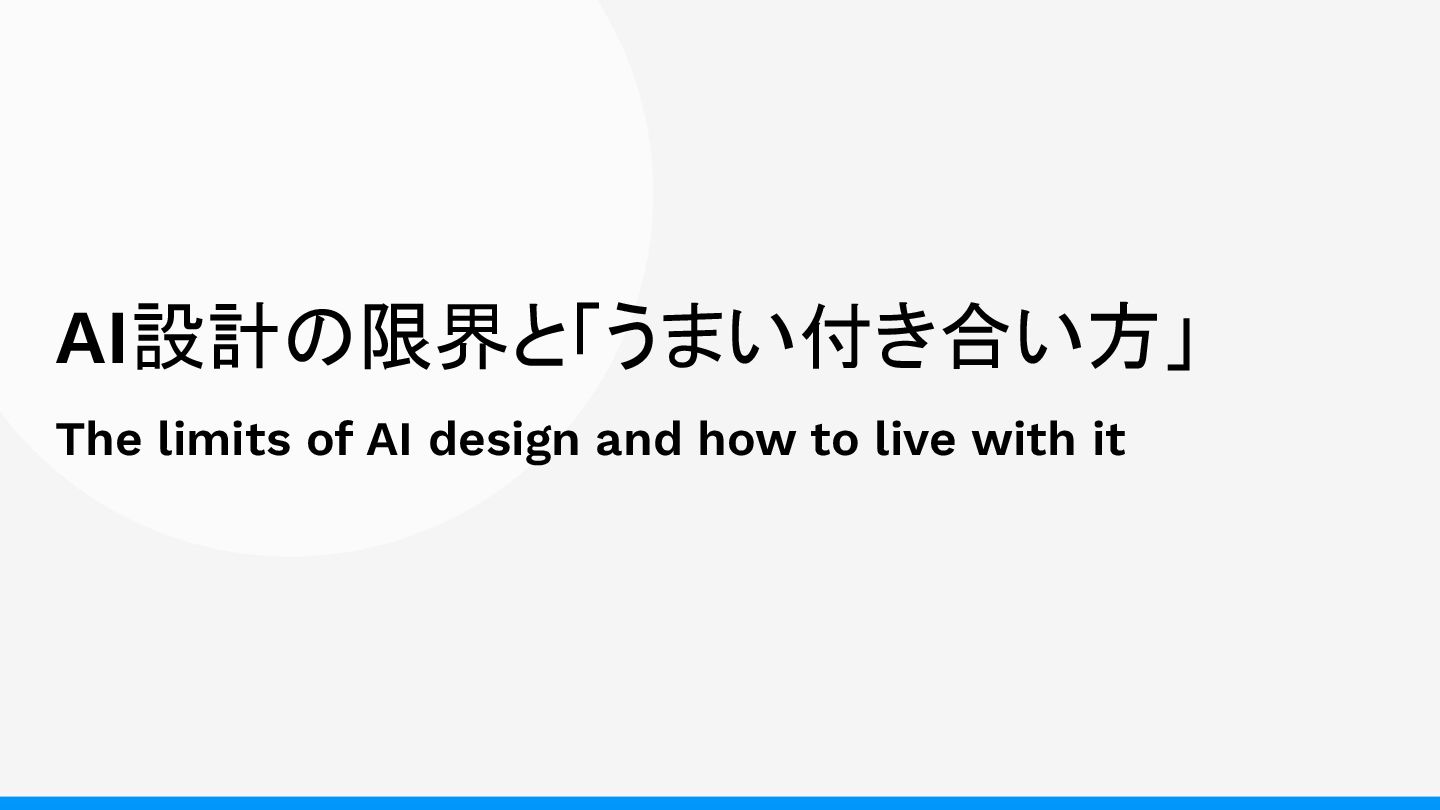 AI設計の限界と「うまい付き合い方」

The limits of AI design and how to live with it